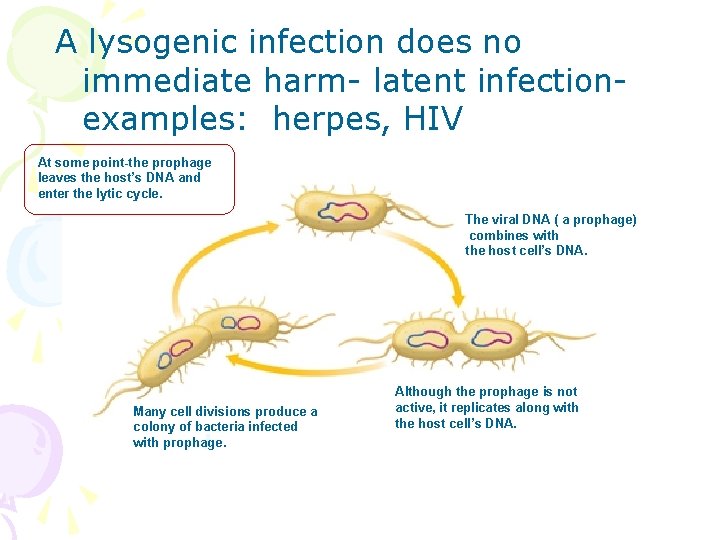 A lysogenic infection does no immediate harm- latent infection- examples: herpes, HIV

At some point-the prophage leaves the host's DNA and enter the lytic cycle.

The viral DNA ( a prophage) combines with the host cell's DNA.

Although the prophage is not active, it replicates along with the host cell's DNA.

Many cell divisions produce a colony of bacteria infected with prophage.